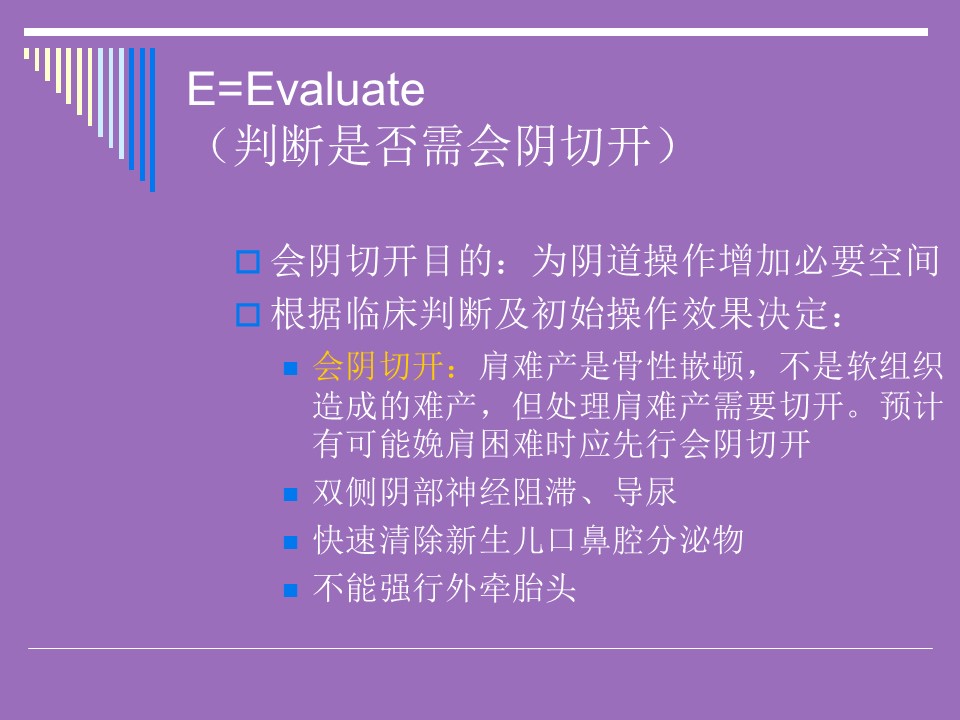 E=Evaluate
（判断是否需会阴切开）

会阴切开目的：为阴道操作增加必要空间

根据临床判断及初始操作效果决定：

会阴切开：肩难产是骨性嵌顿，不是软组织造成的难产，但处理肩难产需要切开。预计有可能娩肩困难时应先行会阴切开

双侧阴部神经阻滞、导尿

快速清除新生儿口鼻腔分泌物

不能强行外牵胎头